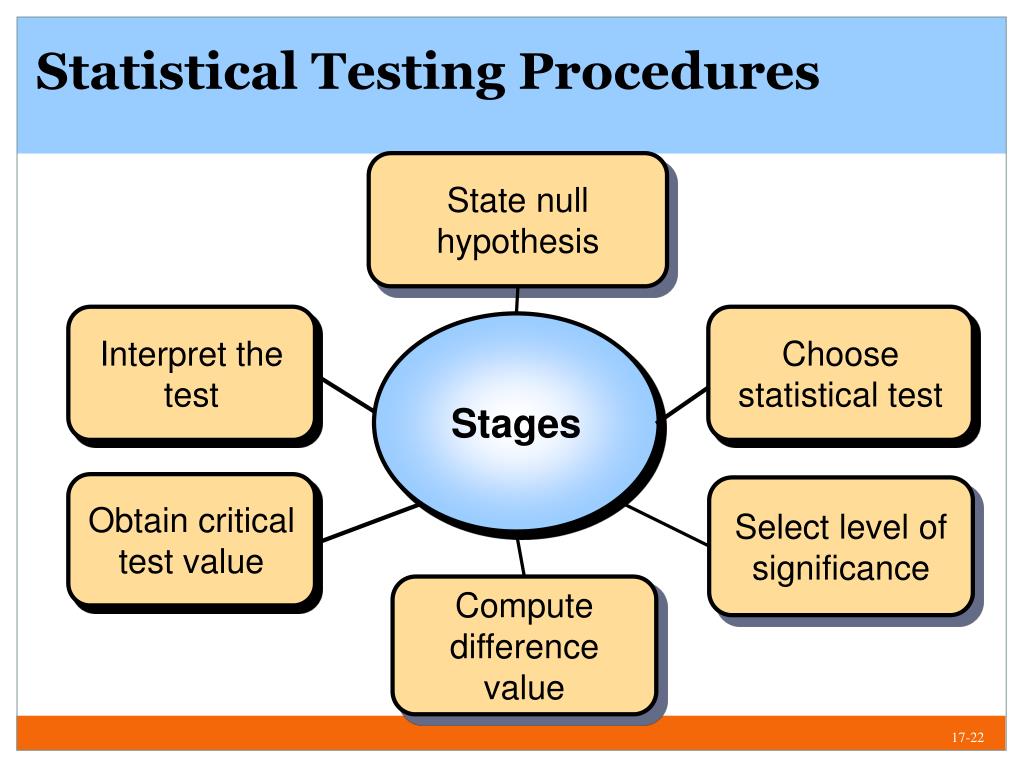 Statistical Testing Procedures

Stages

State null hypothesis

Choose statistical test

Select level of significance

Compute difference value

Obtain critical test value

Interpret the test

17-22